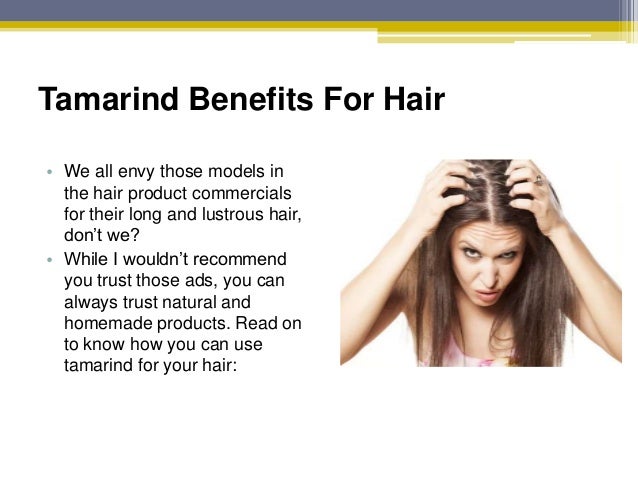 Tamarind Benefits For Hair

• We all envy those models in the hair product commercials for their long and lustrous hair, don't we?
• While I wouldn't recommend you trust those ads, you can always trust natural and homemade products. Read on to know how you can use tamarind for your hair: